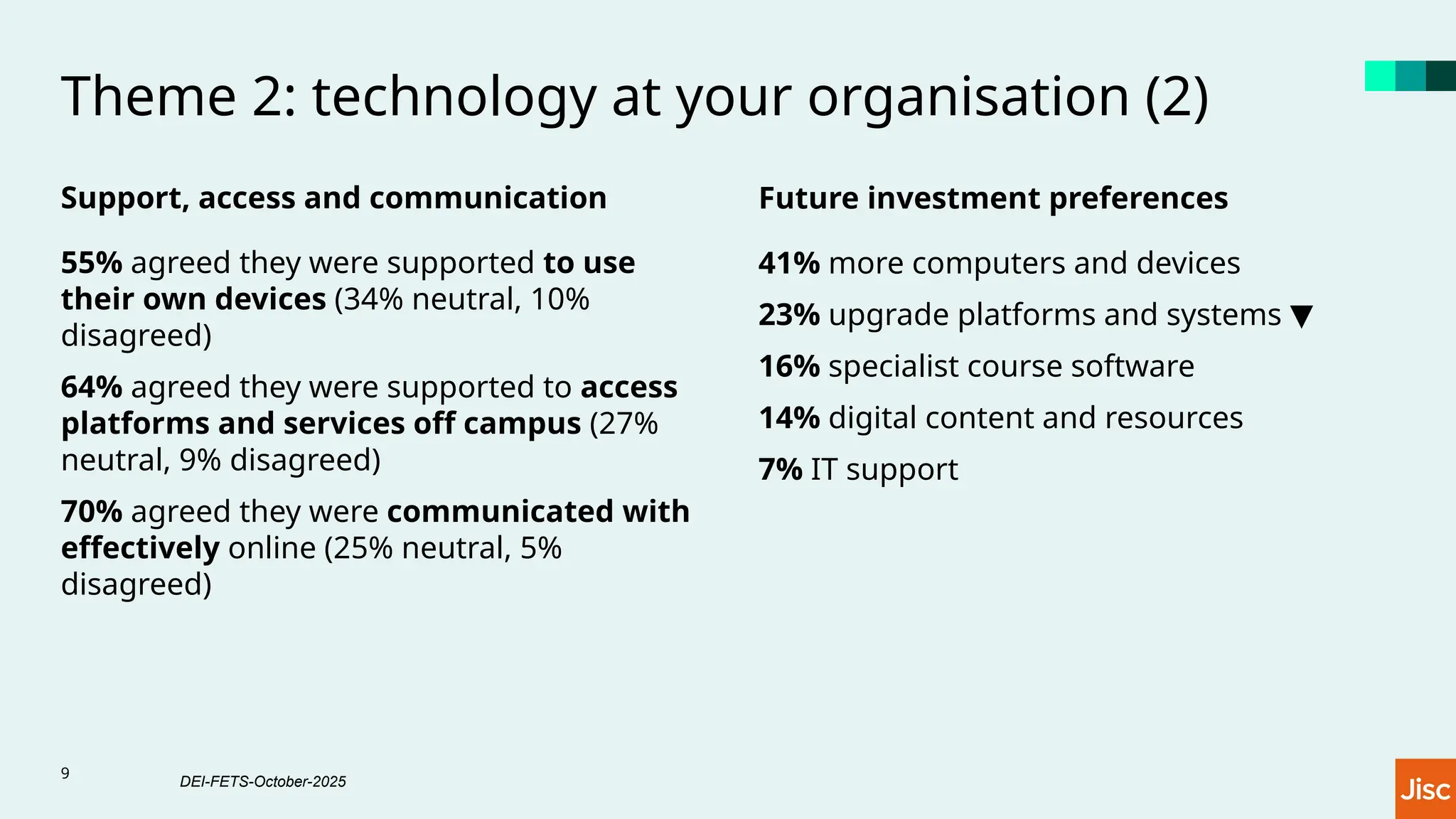 Theme 2: technology at your organisation (2)

Support, access and communication

55% agreed they were supported to use their own devices (34% neutral, 10% disagreed)

64% agreed they were supported to access platforms and services off campus (27% neutral, 9% disagreed)

70% agreed they were communicated with effectively online (25% neutral, 5% disagreed)

Future investment preferences

41% more computers and devices

23% upgrade platforms and systems ▼

16% specialist course software

14% digital content and resources

7% IT support

9

DEI-FETS-October-2025

Jisc